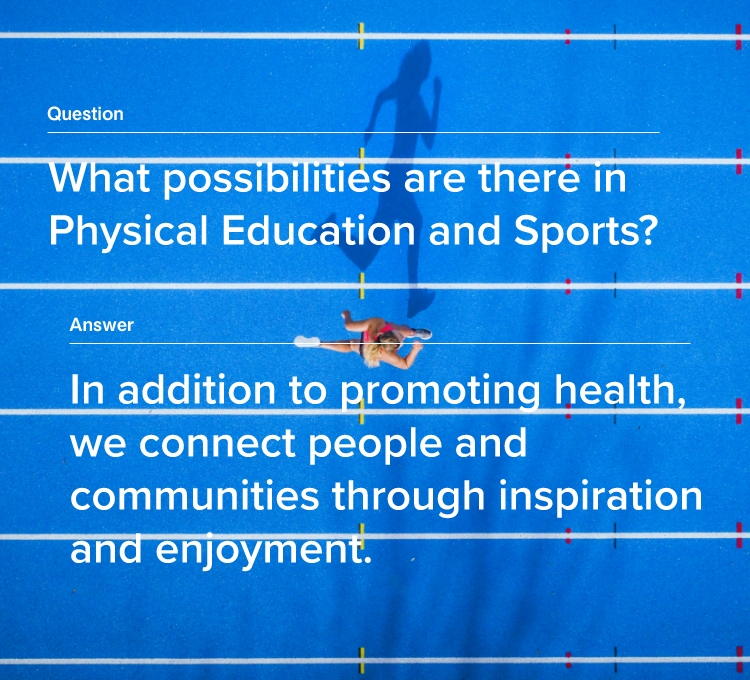 Question

What possibilities are there in Physical Education and Sports?

Answer

In addition to promoting health, we connect people and communities through inspiration and enjoyment.